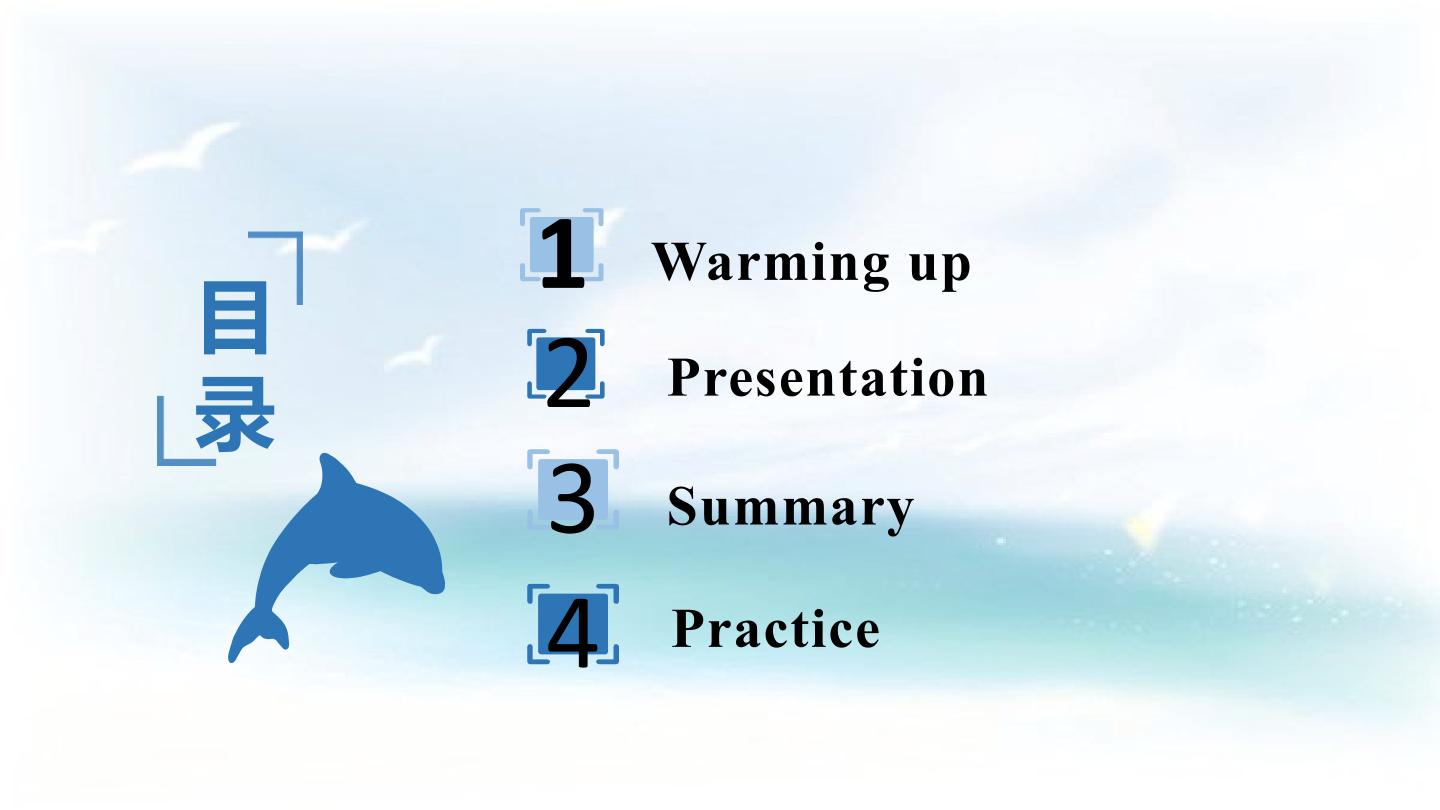 目录

1 Warming up

2 Presentation

3 Summary

4 Practice